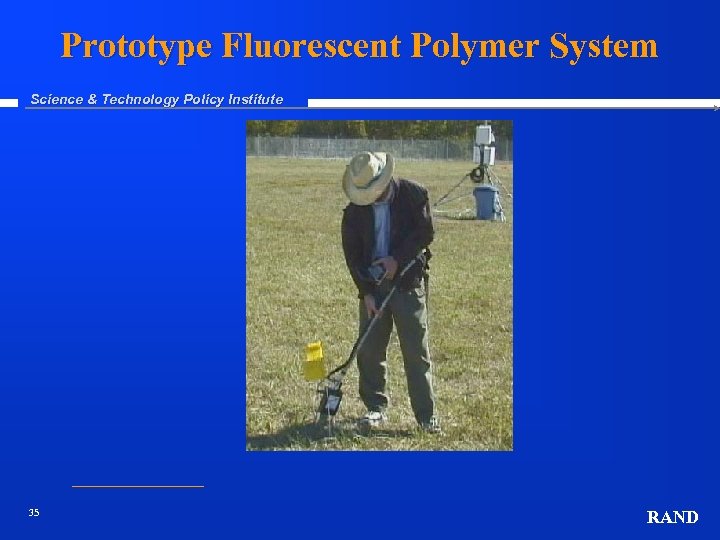 Prototype Fluorescent Polymer System

Science & Technology Policy Institute

35

RAND